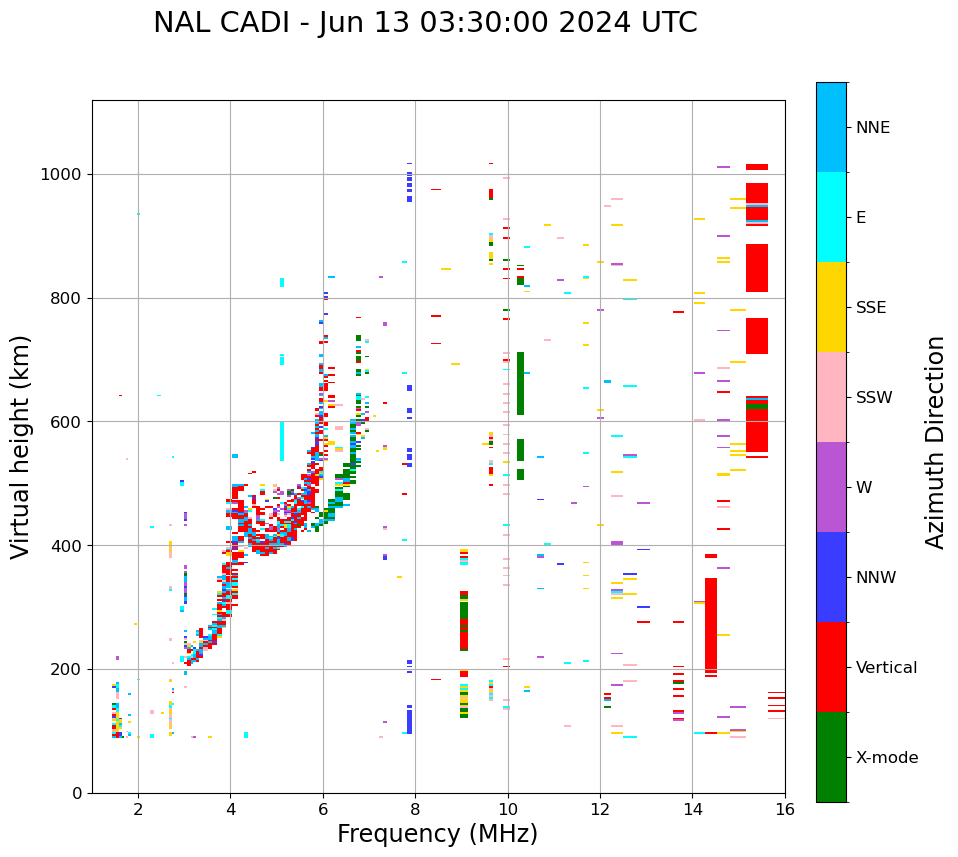 NAL CADI - Jun 13 03:30:00 2024 UTC

Virtual height (km)

1000
800
600
400
200
0

2
4
6
8
10
12
14
16

Frequency (MHz)

NNE
E
SSE
SSW
W
NNW
Vertical
X-mode

Azimuth Direction